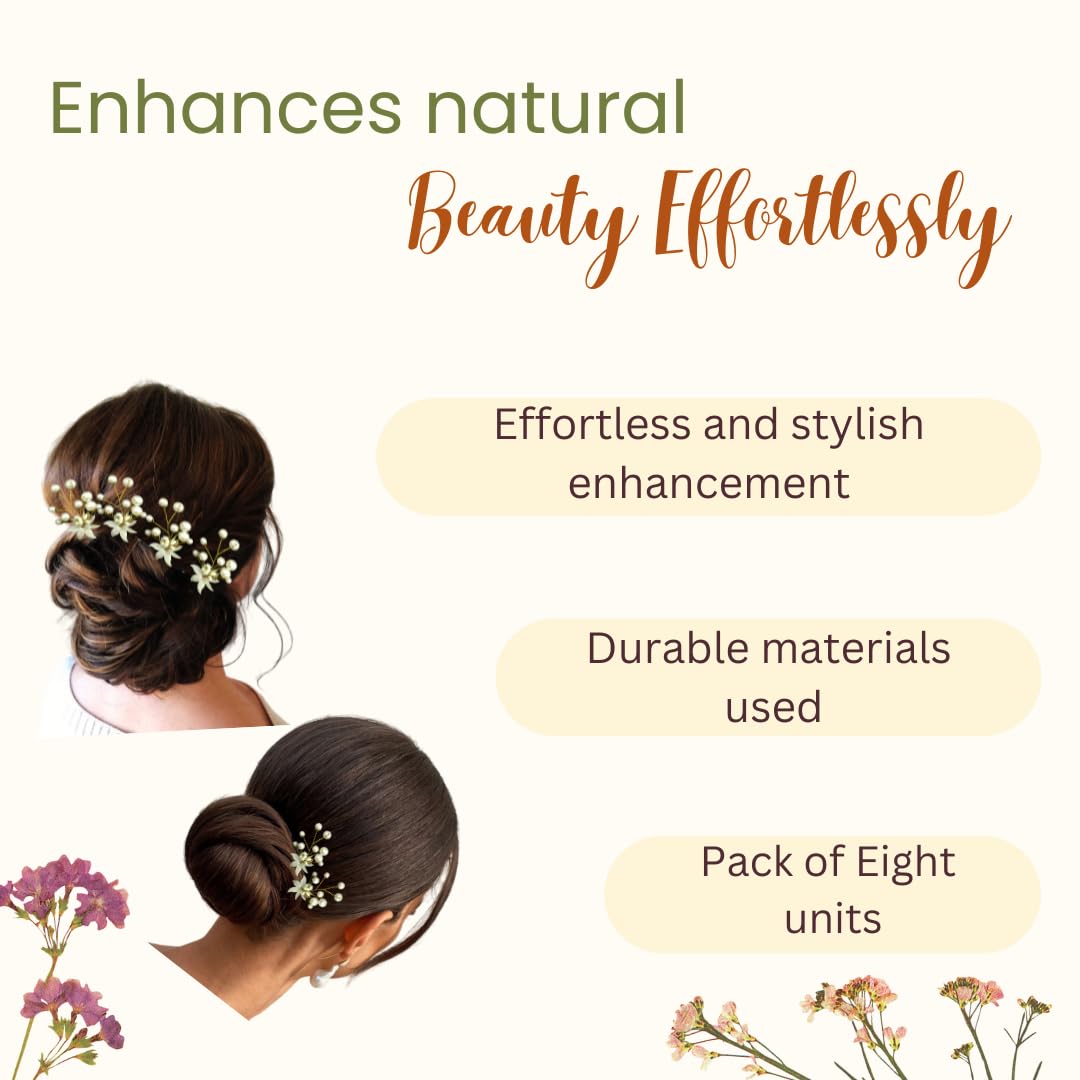 Enhances natural
Beauty Effortlessly

Effortless and stylish enhancement

Durable materials used

Pack of Eight units